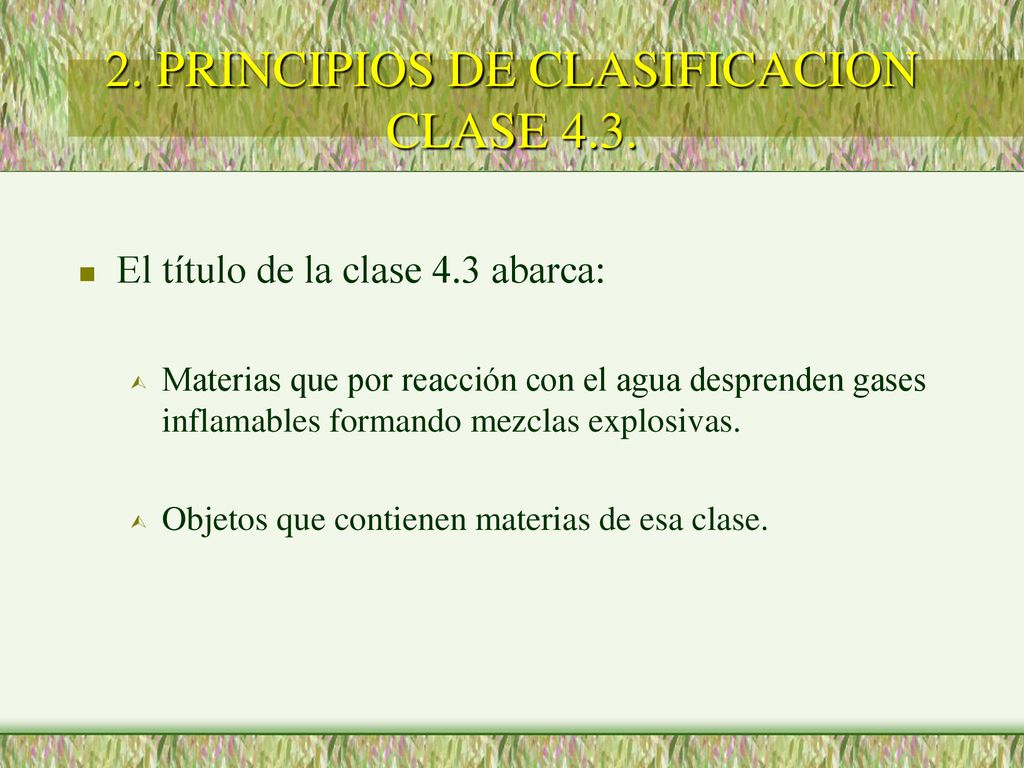 2. PRINCIPIOS DE CLASIFICACION CLASE 4.3.

El título de la clase 4.3 abarca:

Materias que por reacción con el agua desprenden gases inflamables formando mezclas explosivas.

Objetos que contienen materias de esa clase.